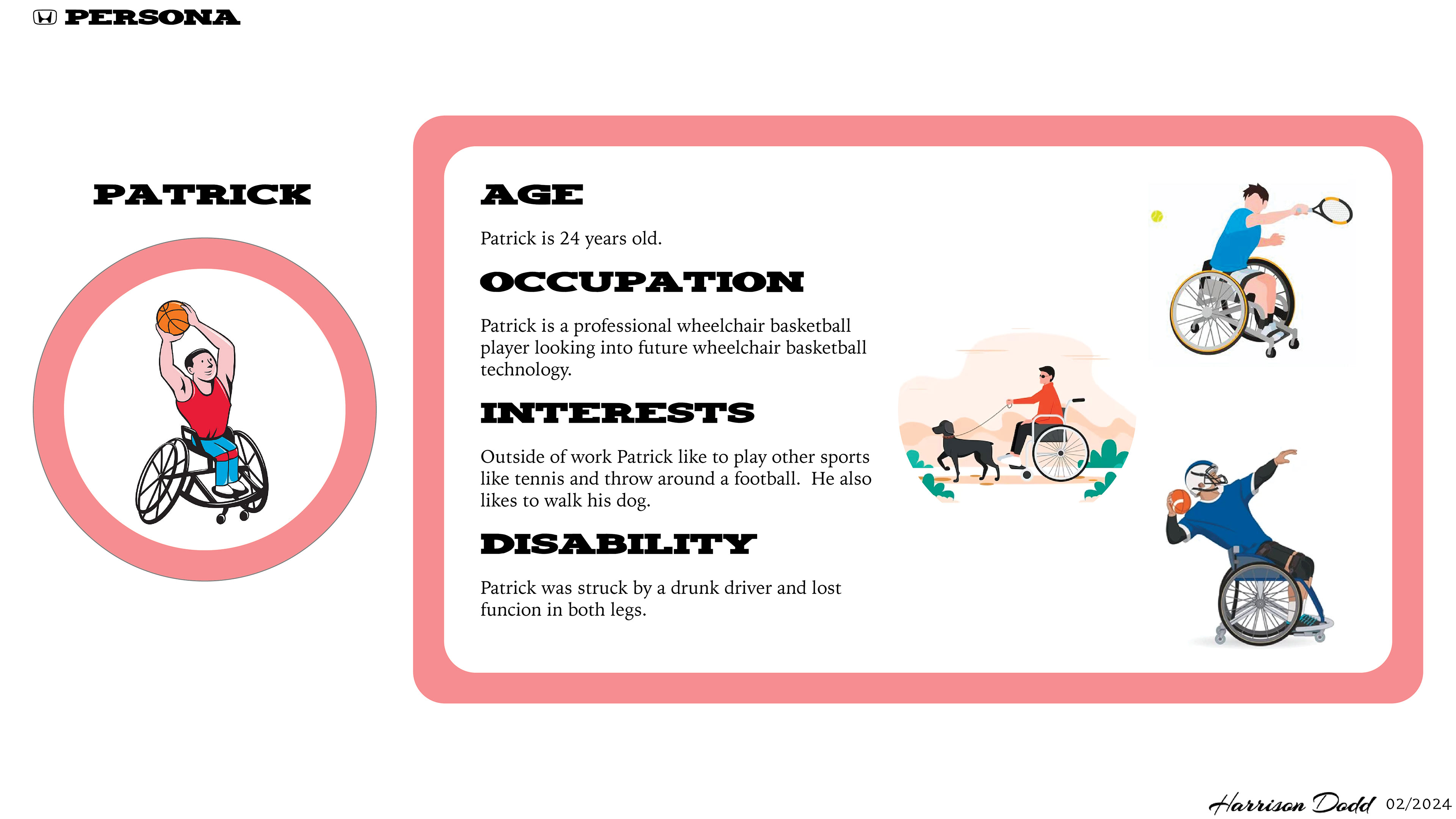 PERSONA

PATRICK

AGE

Patrick is 24 years old.

OCCUPATION

Patrick is a professional wheelchair basketball player looking into future wheelchair basketball technology.

INTERESTS

Outside of work Patrick like to play other sports like tennis and throw around a football. He also likes to walk his dog.

DISABILITY

Patrick was struck by a drunk driver and lost funcion in both legs.

Harrison Dodd 02/2024